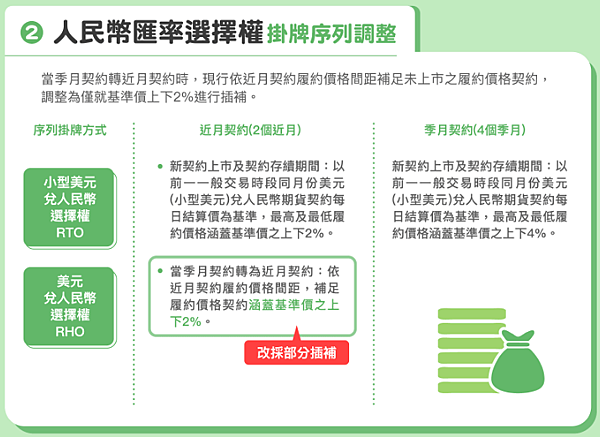 ❷ 人民幣匯率選擇權 掛牌序列調整

當季月契約轉近月契約時，現行依近月契約履約價格間距補足未上市之履約價格契約，調整為僅就基準價上下2%進行插補。

序列掛牌方式

小型美元兌人民幣選擇權 RTO

美元兌人民幣選擇權 RHO

近月契約(2個近月)

• 新契約上市及契約存續期間：以前一一般交易時段同月份美元(小型美元)兌人民幣期貨契約每日結算價為基準，最高及最低履約價格涵蓋基準價之上下2%。

• 當季月契約轉為近月契約：依近月契約履約價格間距，補足履約價格契約涵蓋基準價之上下2%。

改採部分插補

季月契約(4個季月)

新契約上市及契約存續期間：以前一一般交易時段同月份美元(小型美元)兌人民幣期貨契約每日結算價為基準，最高及最低履約價格涵蓋基準價之上下4%。